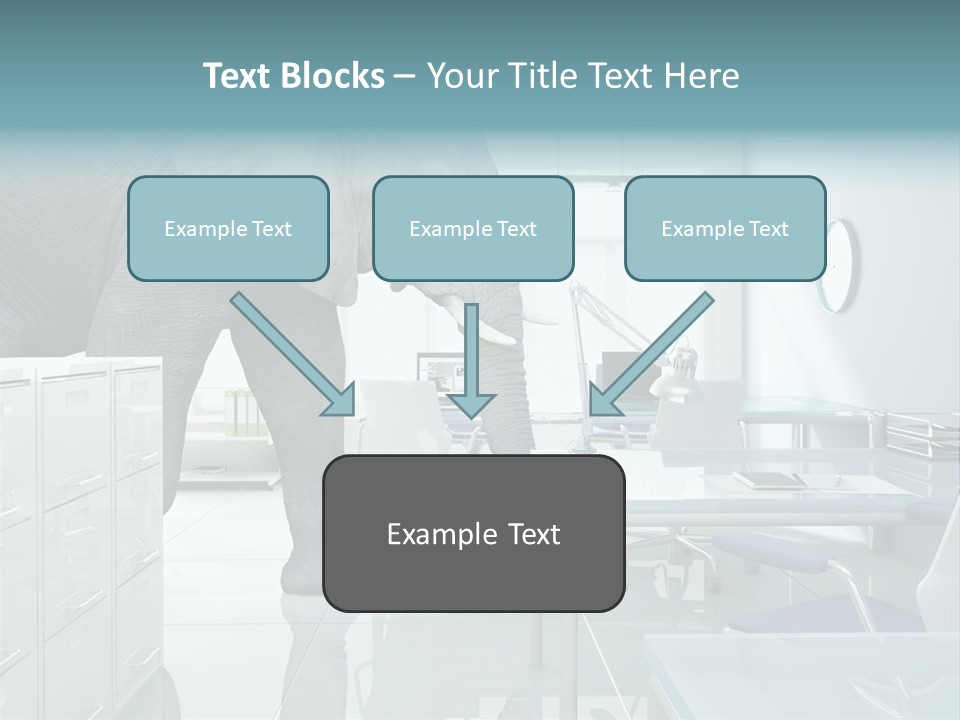 Text Blocks – Your Title Text Here

Example Text

Example Text

Example Text

Example Text